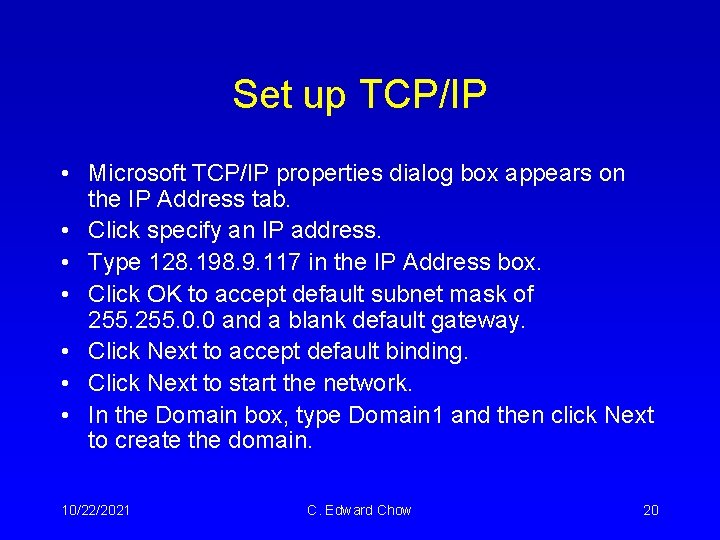 Set up TCP/IP

• Microsoft TCP/IP properties dialog box appears on the IP Address tab.
• Click specify an IP address.
• Type 128.198.9.117 in the IP Address box.
• Click OK to accept default subnet mask of 255.255.0.0 and a blank default gateway.
• Click Next to accept default binding.
• Click Next to start the network.
• In the Domain box, type Domain1 and then click Next to create the domain.

10/22/2021 C. Edward Chow 20